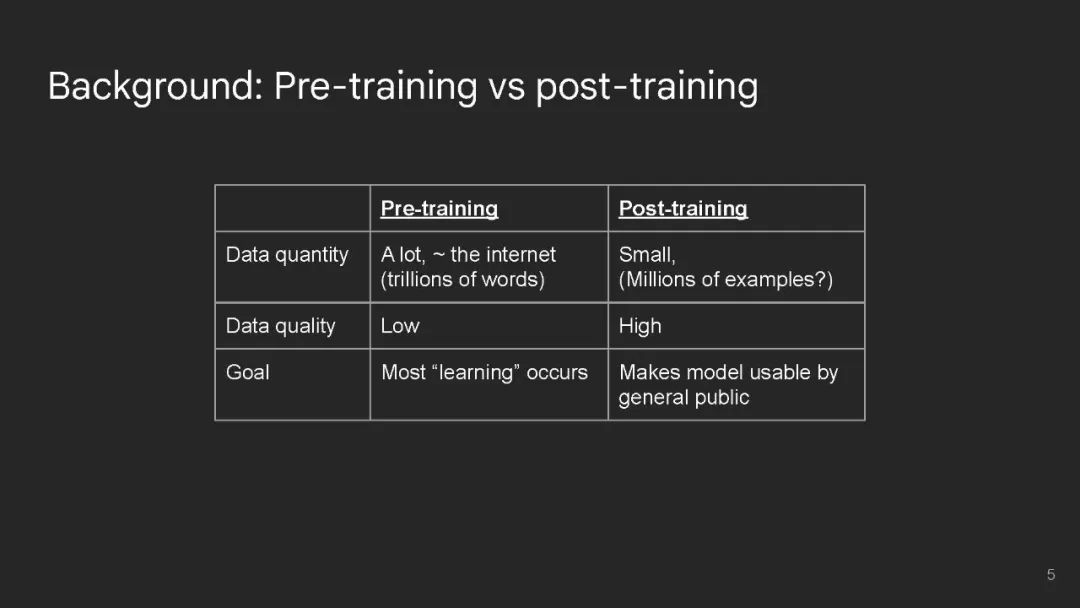 Background: Pre-training vs post-training

| | Pre-training | Post-training |
|---|---|---|
| Data quantity | A lot, ~ the internet (trillions of words) | Small, (Millions of examples?) |
| Data quality | Low | High |
| Goal | Most “learning” occurs | Makes model usable by general public |

5